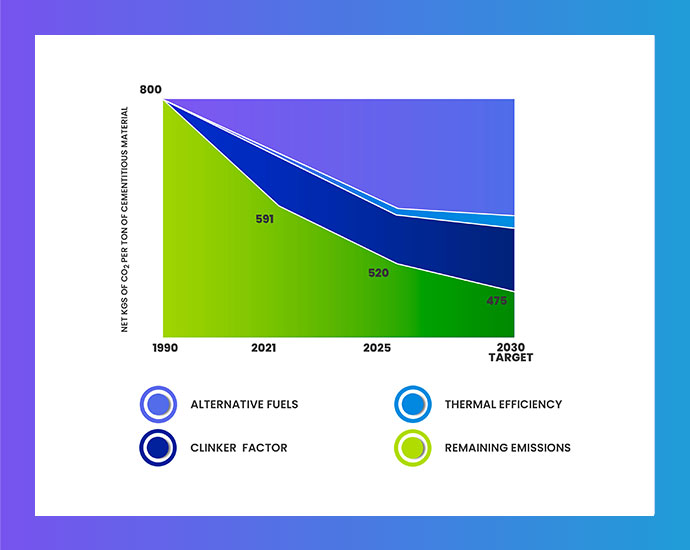 NET KGS OF $CO_2$ PER TON OF CEMENTITIOUS MATERIAL

800

591

520

475

1990

2021

2025

2030 TARGET

ALTERNATIVE FUELS

THERMAL EFFICIENCY

CLINKER FACTOR

REMAINING EMISSIONS